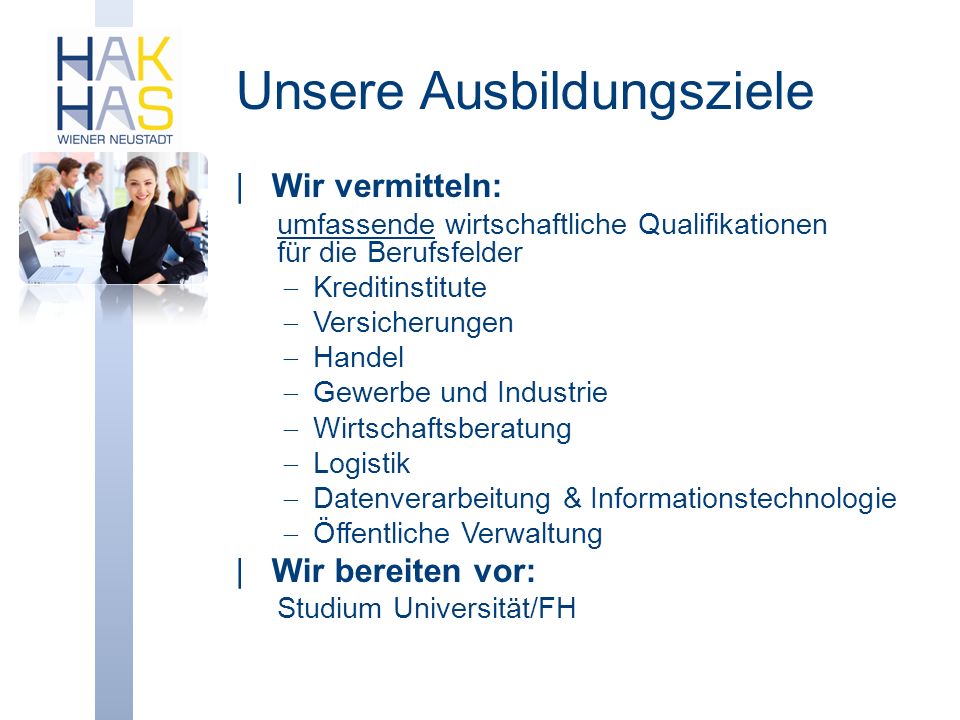 HAK
HAS
WIENER NEUSTADT

Unsere Ausbildungsziele

| Wir vermitteln:
umfassende wirtschaftliche Qualifikationen für die Berufsfelder
– Kreditinstitute
– Versicherungen
– Handel
– Gewerbe und Industrie
– Wirtschaftsberatung
– Logistik
– Datenverarbeitung & Informationstechnologie
– Öffentliche Verwaltung

| Wir bereiten vor:
Studium Universität/FH